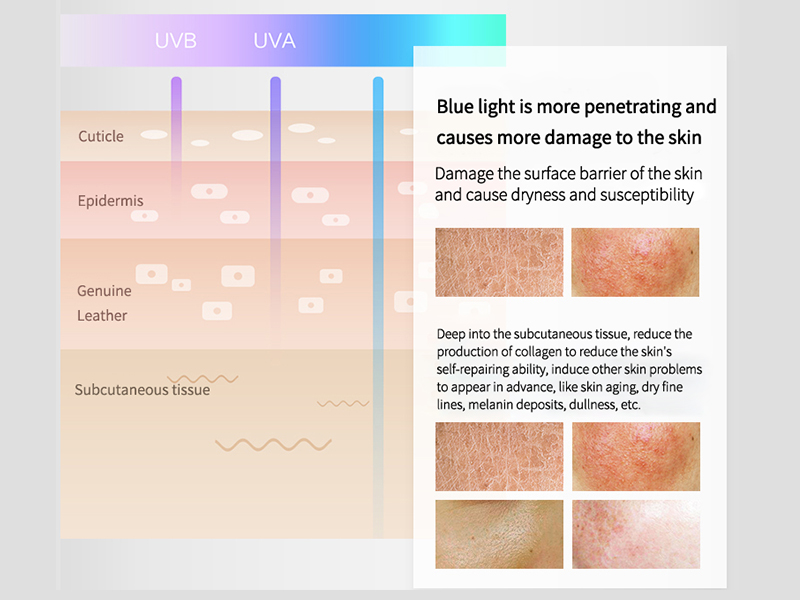 UVB UVA

Cuticle

Epidermis

Genuine Leather

Subcutaneous tissue

Blue light is more penetrating and causes more damage to the skin

Damage the surface barrier of the skin and cause dryness and susceptibility

Deep into the subcutaneous tissue, reduce the production of collagen to reduce the skin's self-repairing ability, induce other skin problems to appear in advance, like skin aging, dry fine lines, melanin deposits, dullness, etc.